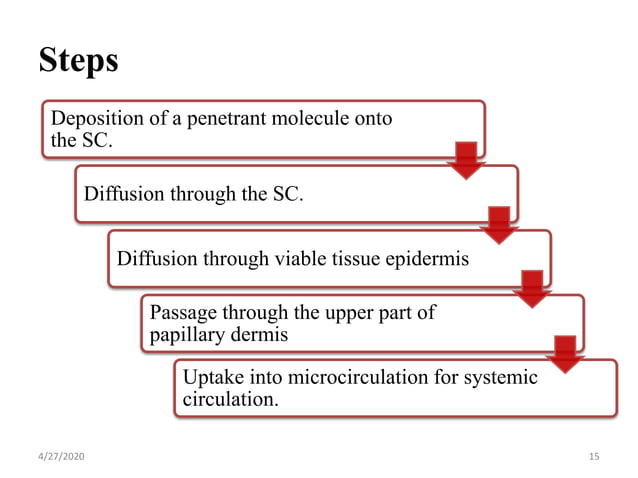 Steps

Deposition of a penetrant molecule onto the SC.

Diffusion through the SC.

Diffusion through viable tissue epidermis

Passage through the upper part of papillary dermis

Uptake into microcirculation for systemic circulation.

4/27/2020

15